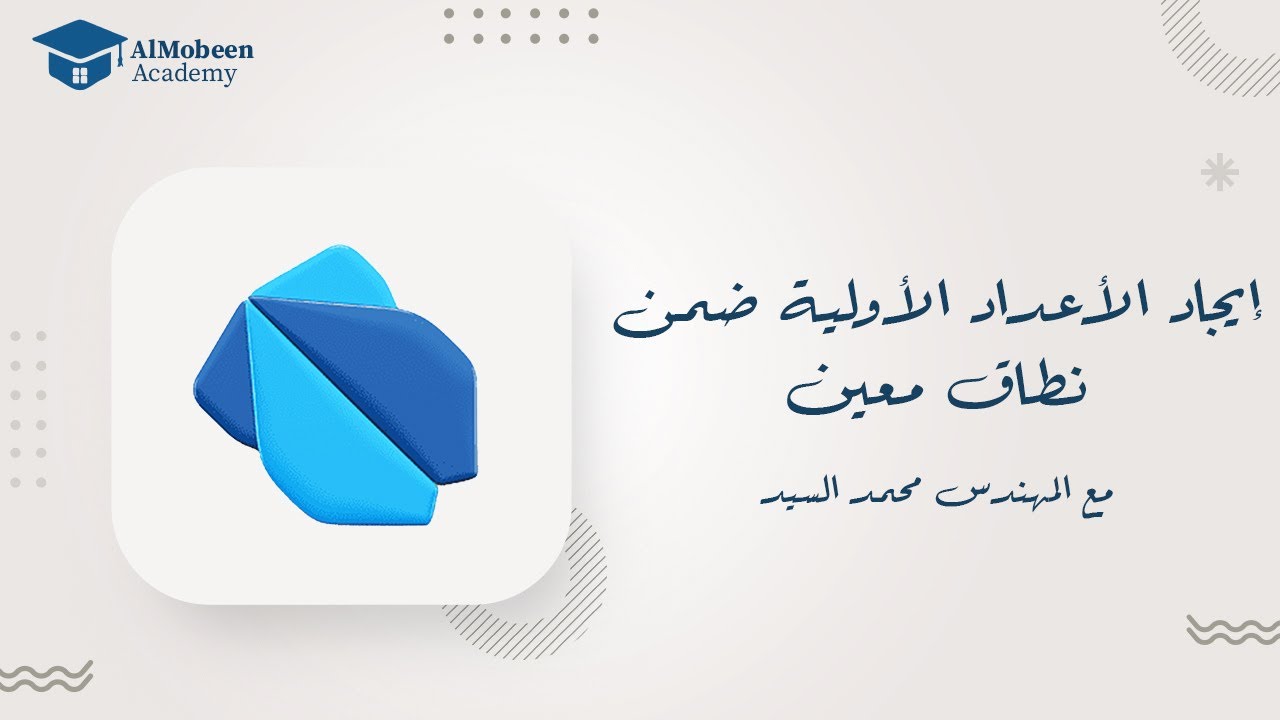 AlMobeen
Academy

إيجاد الأعداد الأولية ضمن نطاق معين

مع المهندس محمد السيد